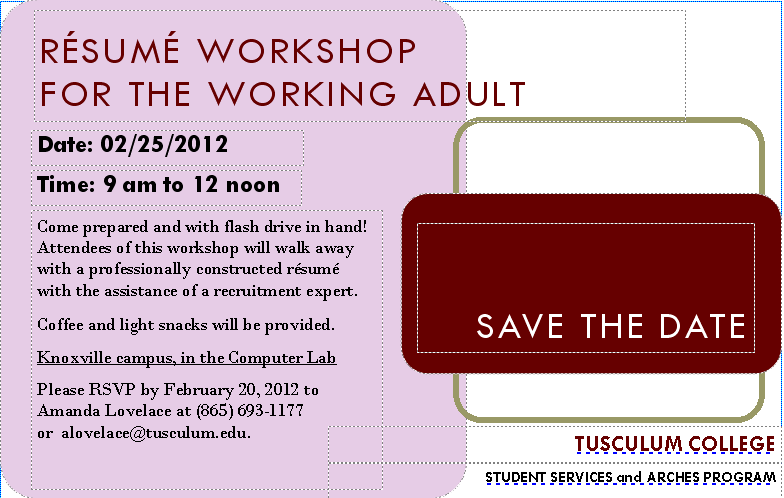 RÉSUMÉ WORKSHOP FOR THE WORKING ADULT

Date: 02/25/2012

Time: 9 am to 12 noon

Come prepared and with flash drive in hand! Attendees of this workshop will walk away with a professionally constructed résumé with the assistance of a recruitment expert.

Coffee and light snacks will be provided.

Knoxville campus, in the Computer Lab

Please RSVP by February 20, 2012 to Amanda Lovelace at (865) 693-1177 or alovelace@tusculum.edu.

SAVE THE DATE

TUSCULUM COLLEGE

STUDENT SERVICES and ARCHES PROGRAM